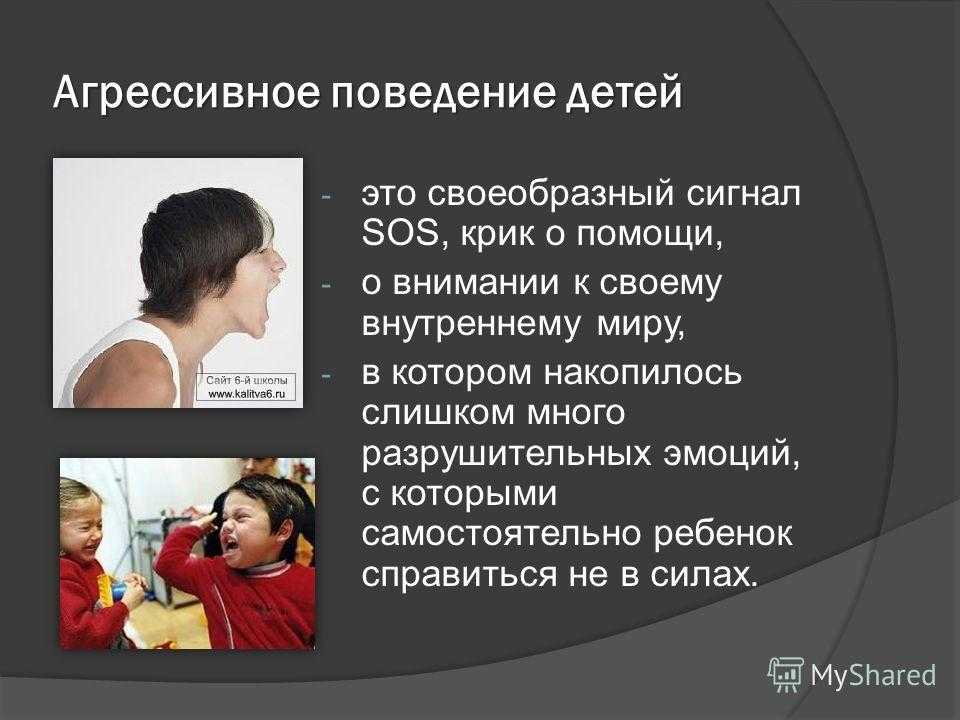 Агрессивное поведение детей

Сайт 6-й школы
www.kalitva6.ru

- это своеобразный сигнал SOS, крик о помощи,
- о внимании к своему внутреннему миру,
- в котором накопилось слишком много разрушительных эмоций, с которыми самостоятельно ребенок справиться не в силах.

MyShared